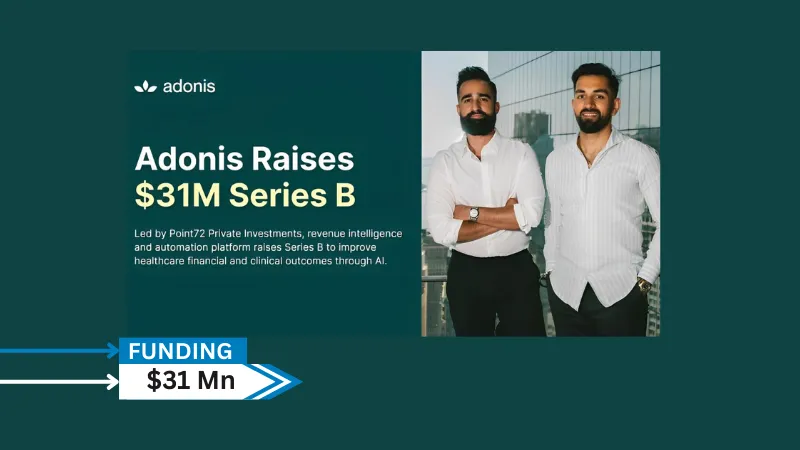 adonis

Adonis Raises
$31M Series B

Led by Point72 Private Investments, revenue intelligence and automation platform raises Series B to improve healthcare financial and clinical outcomes through AI.

FUNDING
$31 Mn